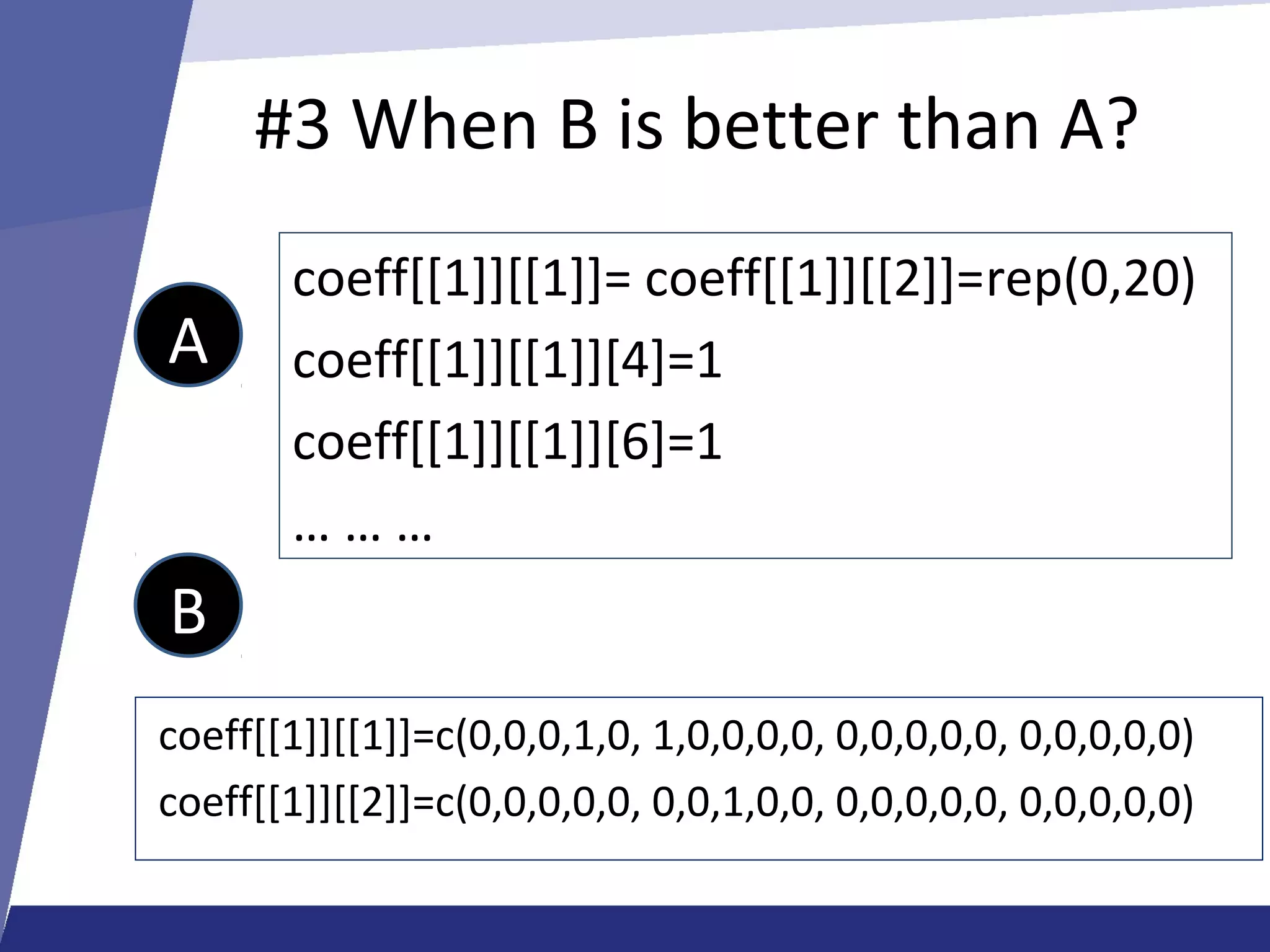 #3 When B is better than A?

A

coeff[[1]][[1]]= coeff[[1]][[2]]=rep(0,20)

coeff[[1]][[1]][4]=1

coeff[[1]][[1]][6]=1

… … …

B

coeff[[1]][[1]]=c(0,0,0,1,0, 1,0,0,0,0, 0,0,0,0,0, 0,0,0,0,0)

coeff[[1]][[2]]=c(0,0,0,0,0, 0,0,1,0,0, 0,0,0,0,0, 0,0,0,0,0)